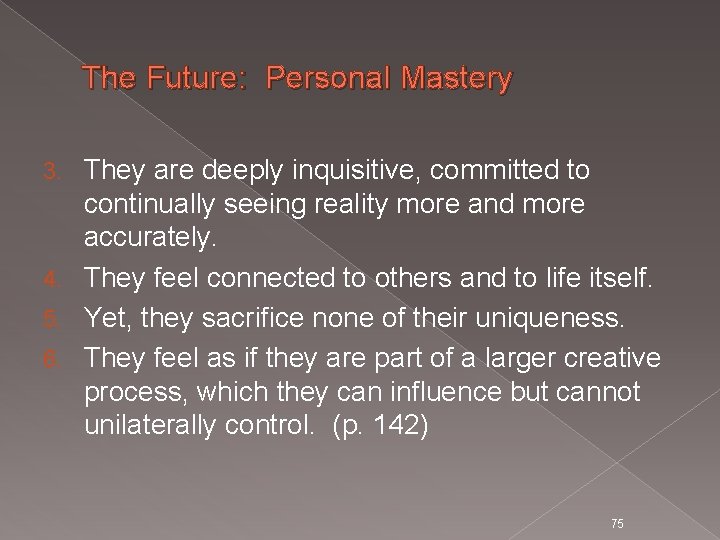 The Future: Personal Mastery

3. They are deeply inquisitive, committed to continually seeing reality more and more accurately.
4. They feel connected to others and to life itself.
5. Yet, they sacrifice none of their uniqueness.
6. They feel as if they are part of a larger creative process, which they can influence but cannot unilaterally control. (p. 142)

75